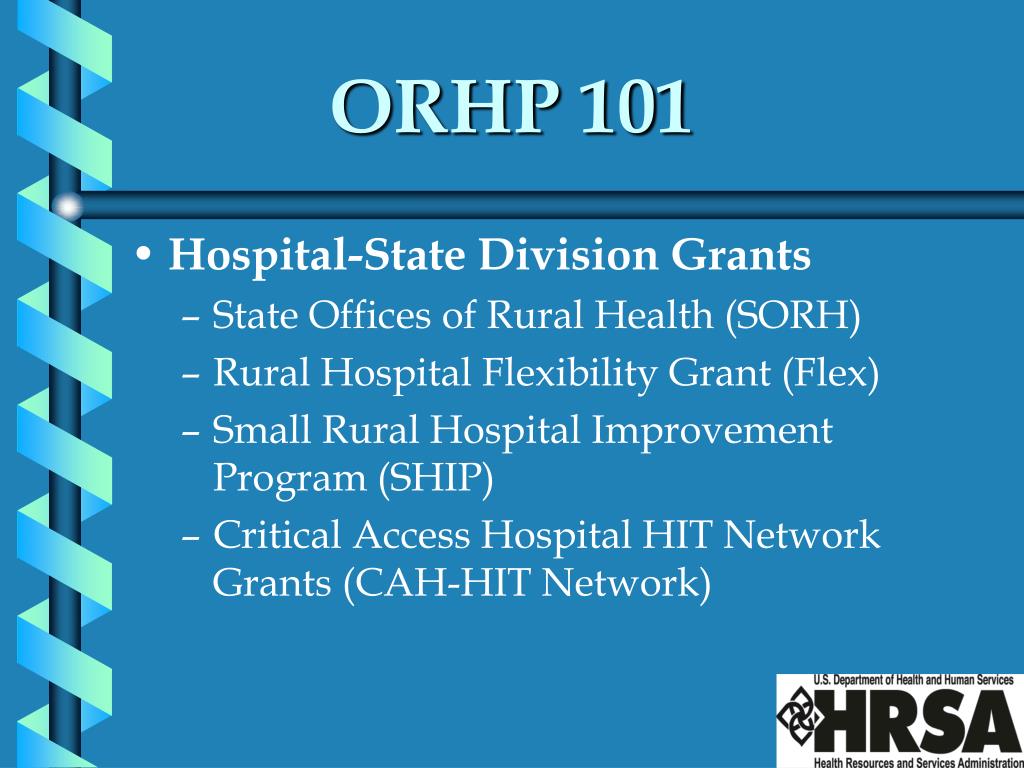 ORHP 101

• Hospital-State Division Grants
– State Offices of Rural Health (SORH)
– Rural Hospital Flexibility Grant (Flex)
– Small Rural Hospital Improvement Program (SHIP)
– Critical Access Hospital HIT Network Grants (CAH-HIT Network)

U.S. Department of Health and Human Services
HRSA
Health Resources and Services Administration